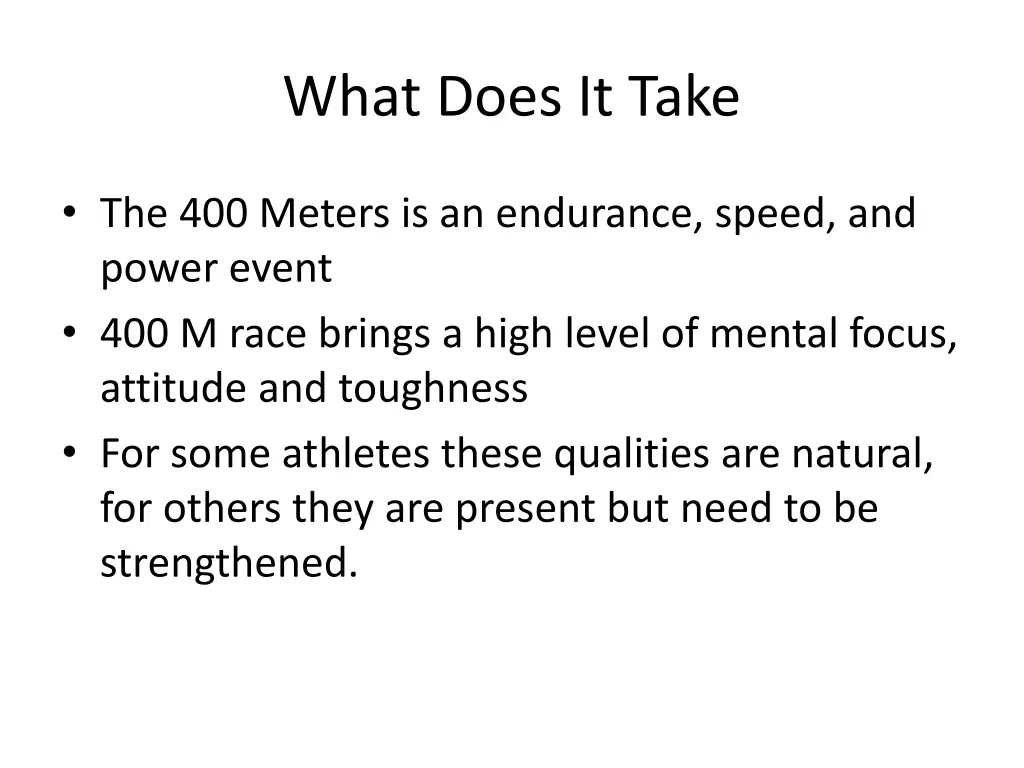 What Does It Take

• The 400 Meters is an endurance, speed, and power event
• 400 M race brings a high level of mental focus, attitude and toughness
• For some athletes these qualities are natural, for others they are present but need to be strengthened.